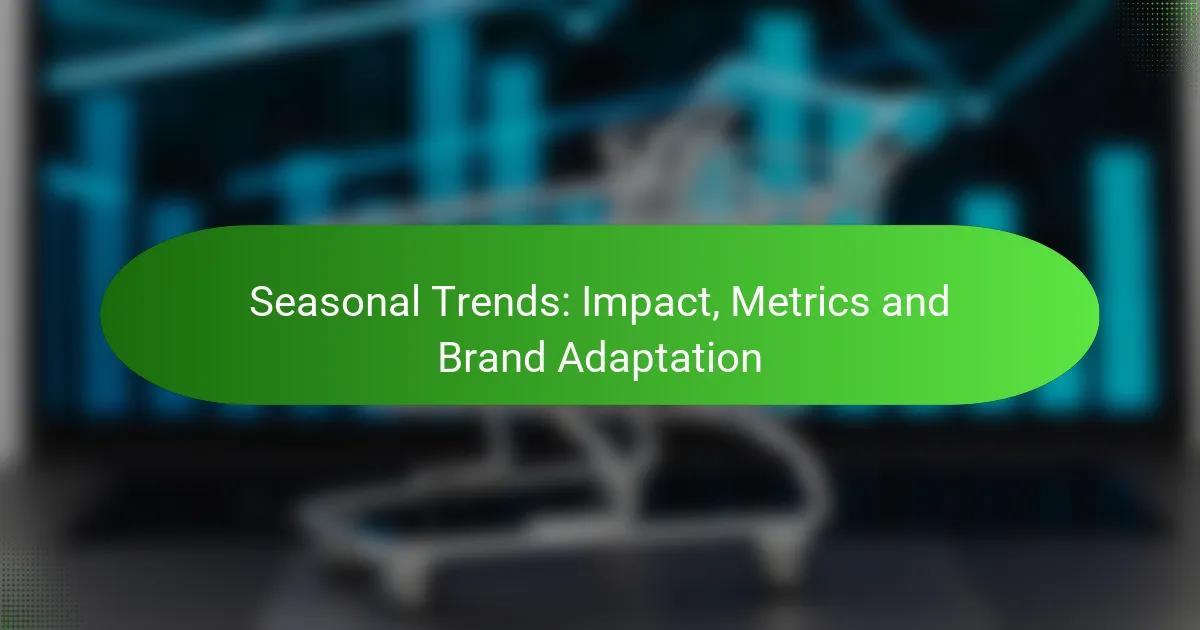 Seasonal Trends: Impact, Metrics and Brand Adaptation